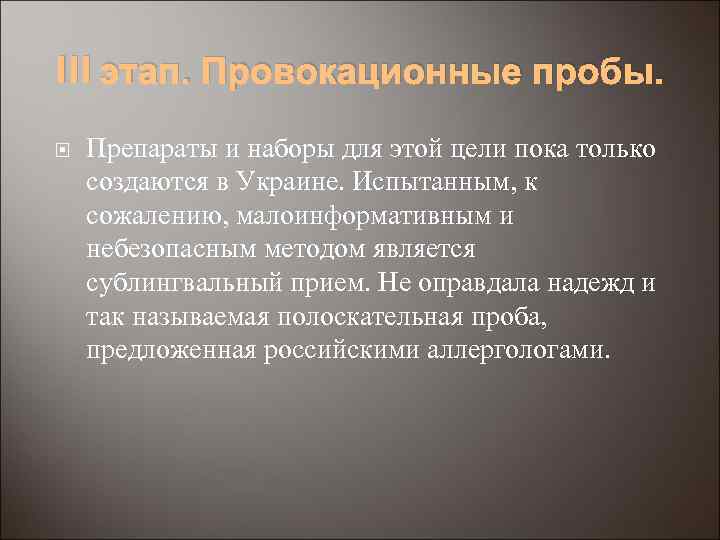 III этап. Провокационные пробы.

Препараты и наборы для этой цели пока только создаются в Украине. Испытанным, к сожалению, малоинформативным и небезопасным методом является сублингвальный прием. Не оправдала надежд и так называемая полоскательная проба, предложенная российскими аллергологами.